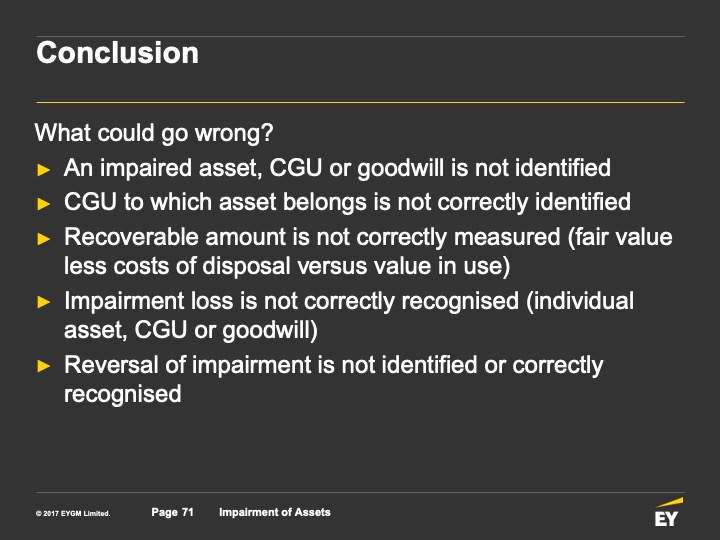 Conclusion

What could go wrong?

► An impaired asset, CGU or goodwill is not identified
► CGU to which asset belongs is not correctly identified
► Recoverable amount is not correctly measured (fair value less costs of disposal versus value in use)
► Impairment loss is not correctly recognised (individual asset, CGU or goodwill)
► Reversal of impairment is not identified or correctly recognised

© 2017 EYGM Limited. Page 71 Impairment of Assets

EY